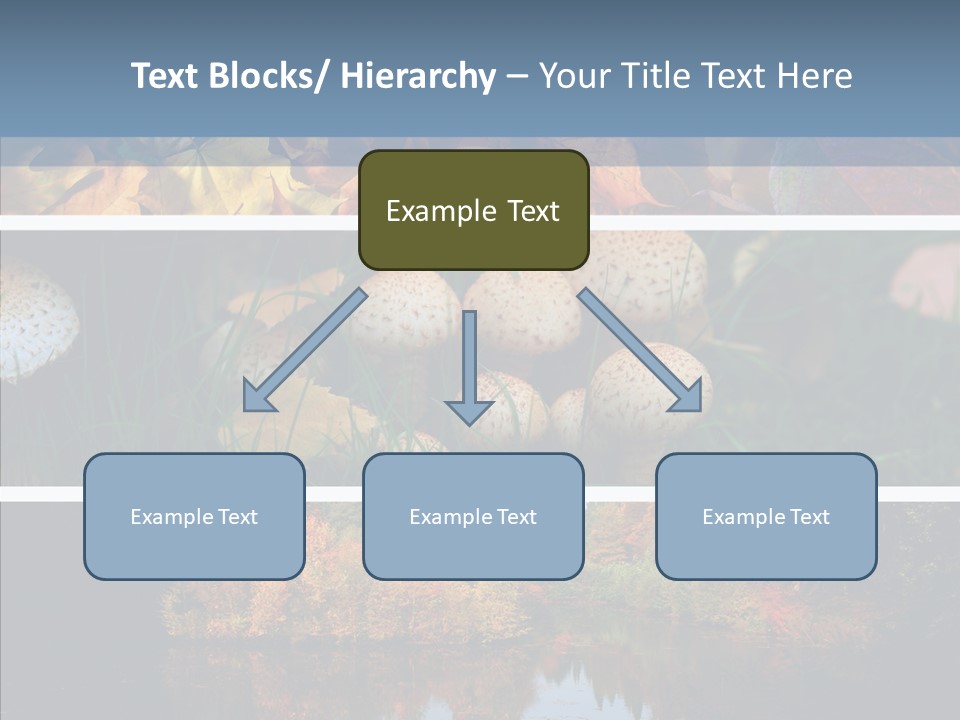 Text Blocks/ Hierarchy – Your Title Text Here

Example Text

Example Text

Example Text

Example Text